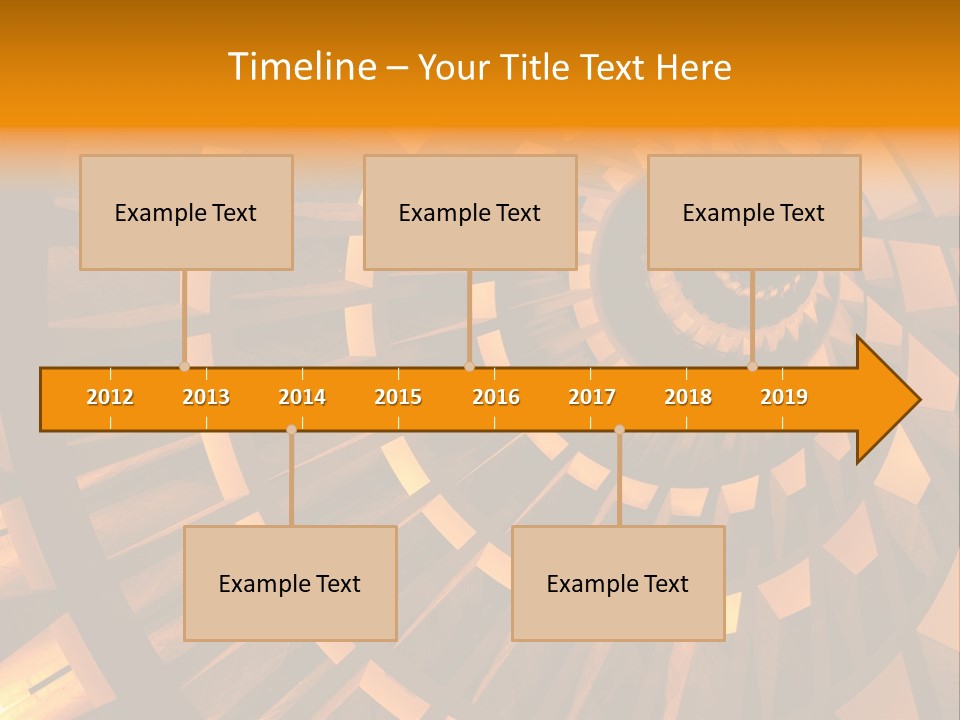 Timeline – Your Title Text Here

Example Text

Example Text

Example Text

2012 2013 2014 2015 2016 2017 2018 2019

Example Text

Example Text